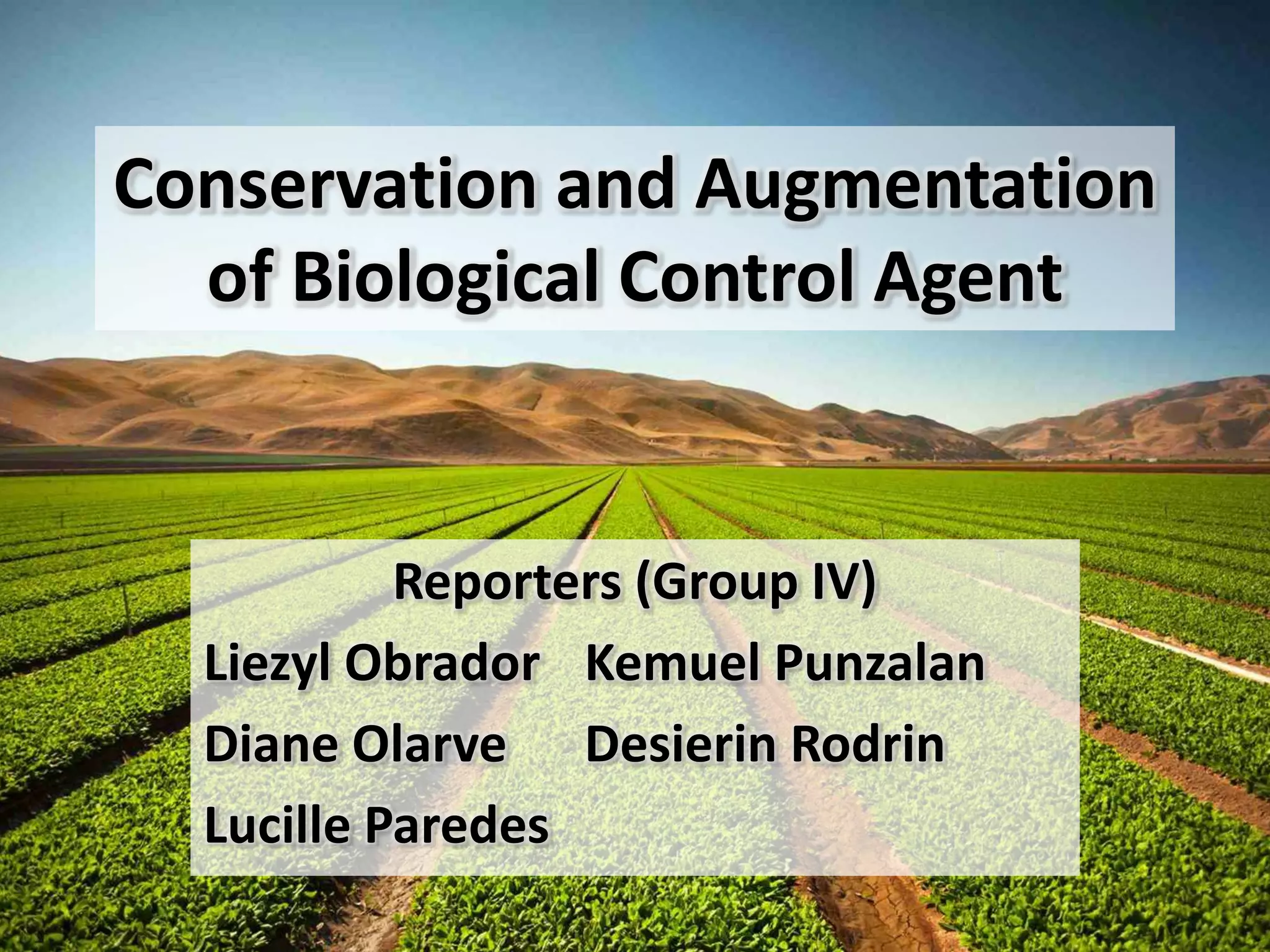 Conservation and Augmentation of Biological Control Agent

Reporters (Group IV)

Liezyl Obrador

Diane Olarve

Lucille Paredes

Kemuel Punzalan

Desierin Rodrin